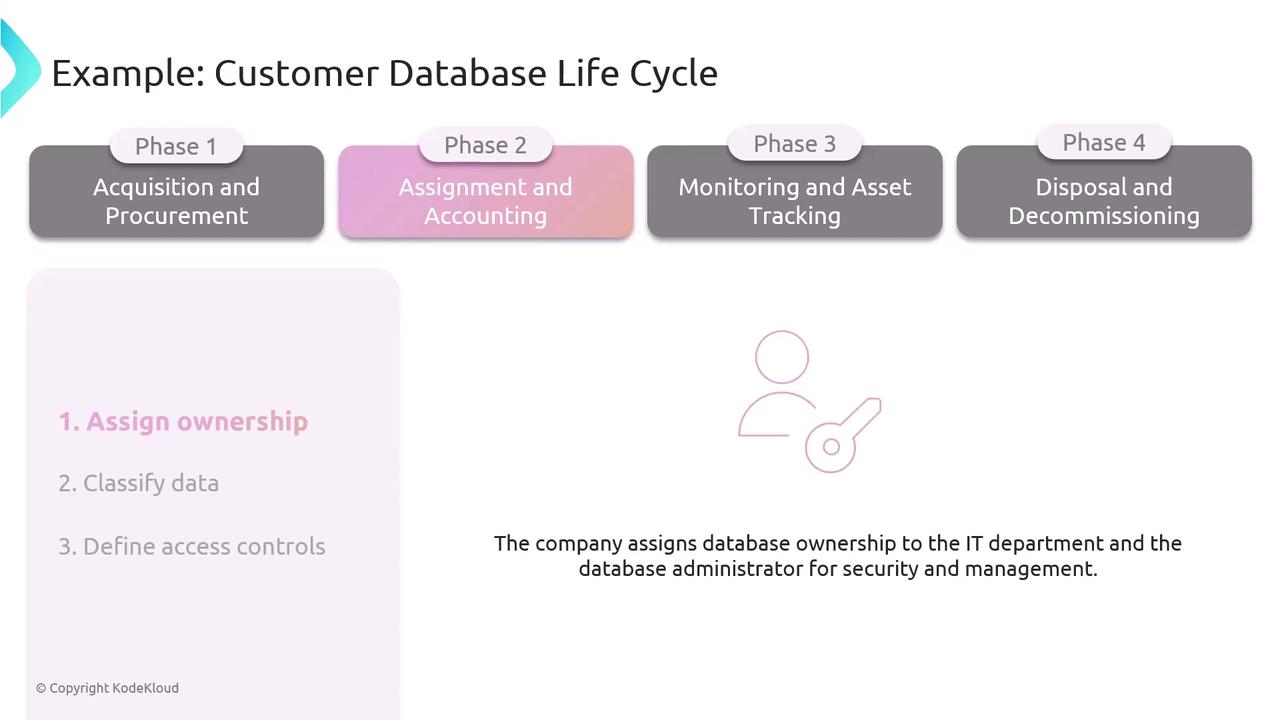 Example: Customer Database Life Cycle

Phase 1
Acquisition and Procurement

Phase 2
Assignment and Accounting

Phase 3
Monitoring and Asset Tracking

Phase 4
Disposal and Decommissioning

1. Assign ownership

2. Classify data

3. Define access controls

The company assigns database ownership to the IT department and the database administrator for security and management.

© Copyright KodeKloud